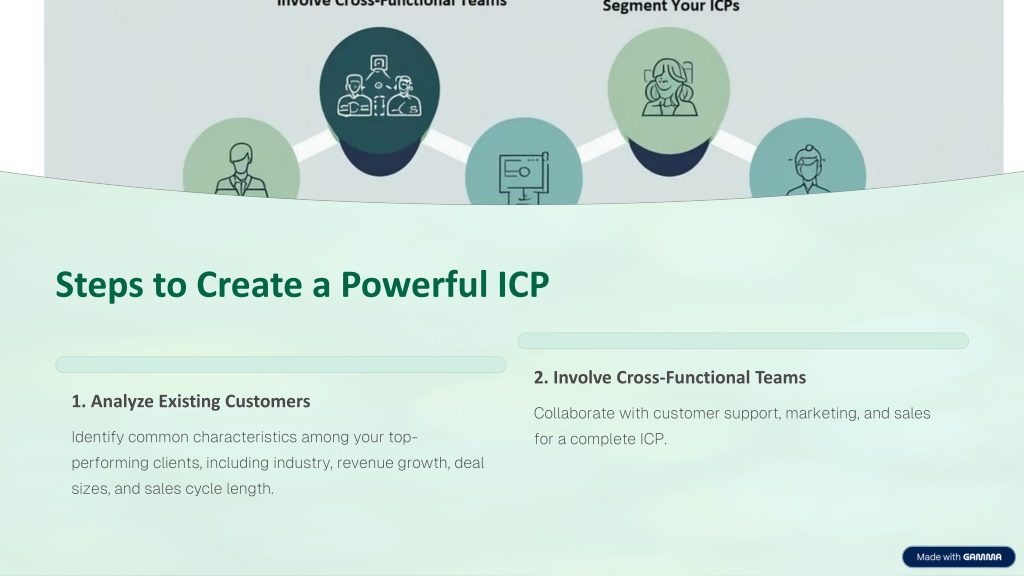 Involve Cross-Functional Teams

Segment Your ICPs

Steps to Create a Powerful ICP

1. Analyze Existing Customers

Identify common characteristics among your top-performing clients, including industry, revenue growth, deal sizes, and sales cycle length.

2. Involve Cross-Functional Teams

Collaborate with customer support, marketing, and sales for a complete ICP.

Made with GAMMA